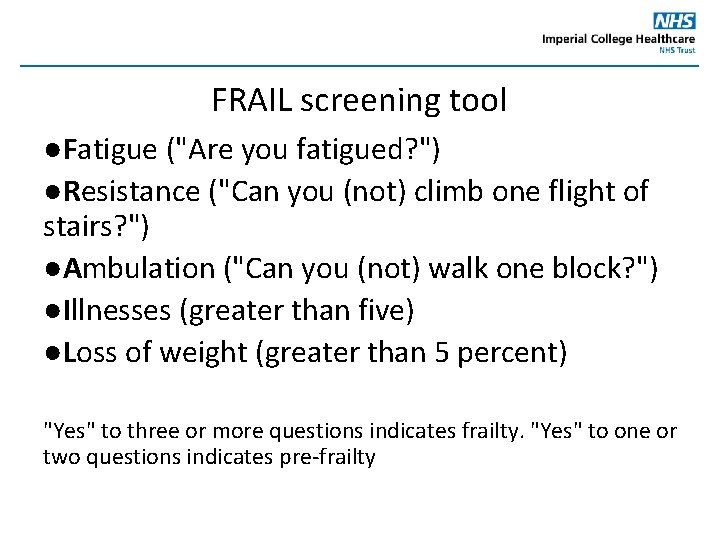 NHS
Imperial College Healthcare
NHS Trust

FRAIL screening tool

●Fatigue ("Are you fatigued?")
●Resistance ("Can you (not) climb one flight of stairs?")
●Ambulation ("Can you (not) walk one block?")
●Illnesses (greater than five)
●Loss of weight (greater than 5 percent)

"Yes" to three or more questions indicates frailty. "Yes" to one or two questions indicates pre-frailty